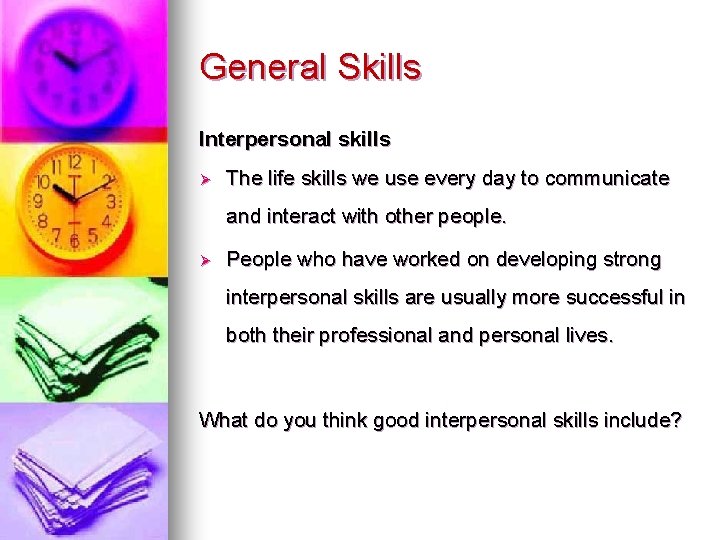 General Skills

Interpersonal skills

➢ The life skills we use every day to communicate and interact with other people.

➢ People who have worked on developing strong interpersonal skills are usually more successful in both their professional and personal lives.

What do you think good interpersonal skills include?